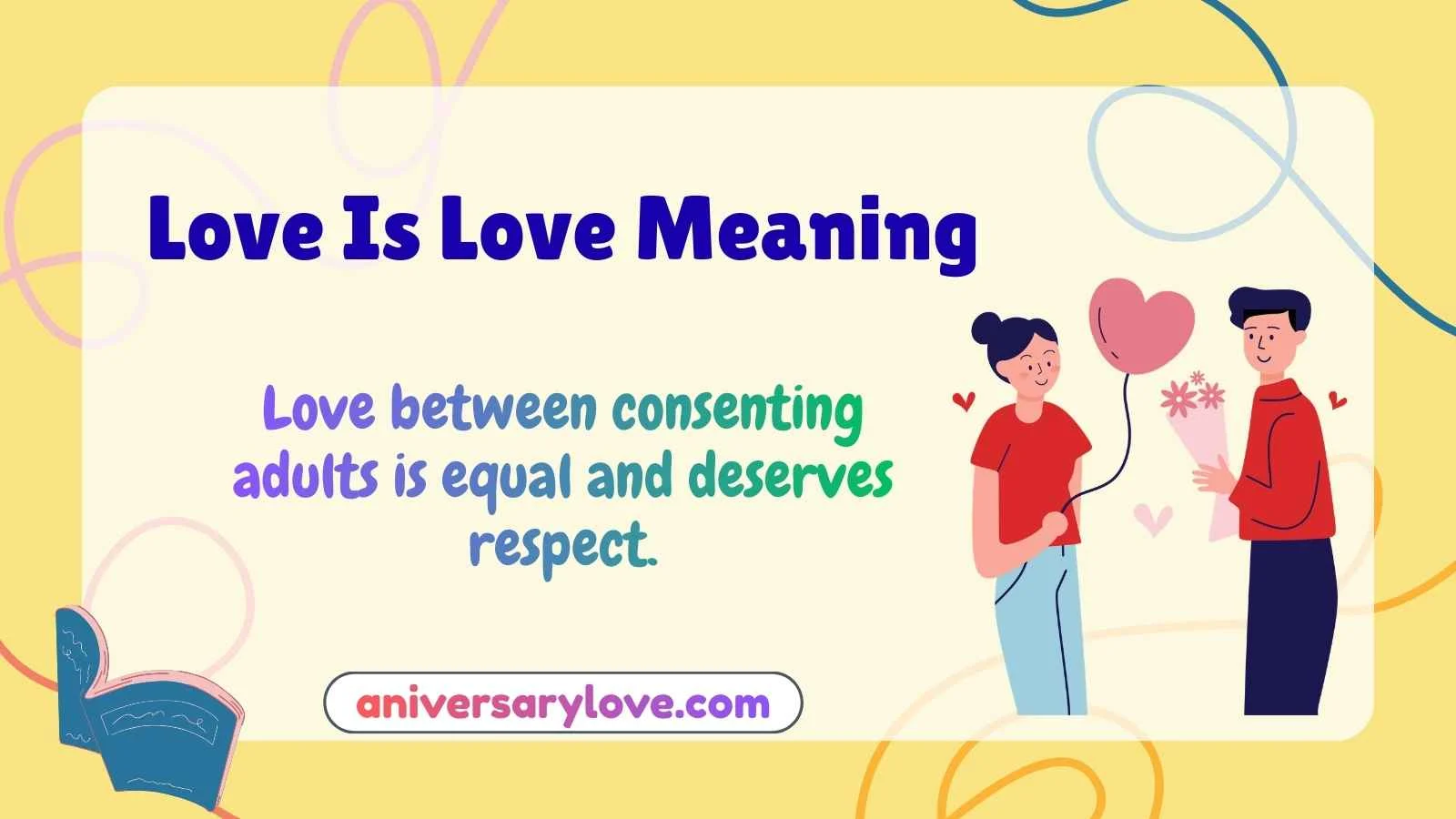 Love Is Love Meaning

Love between consenting adults is equal and deserves respect.

aniversarylove.com